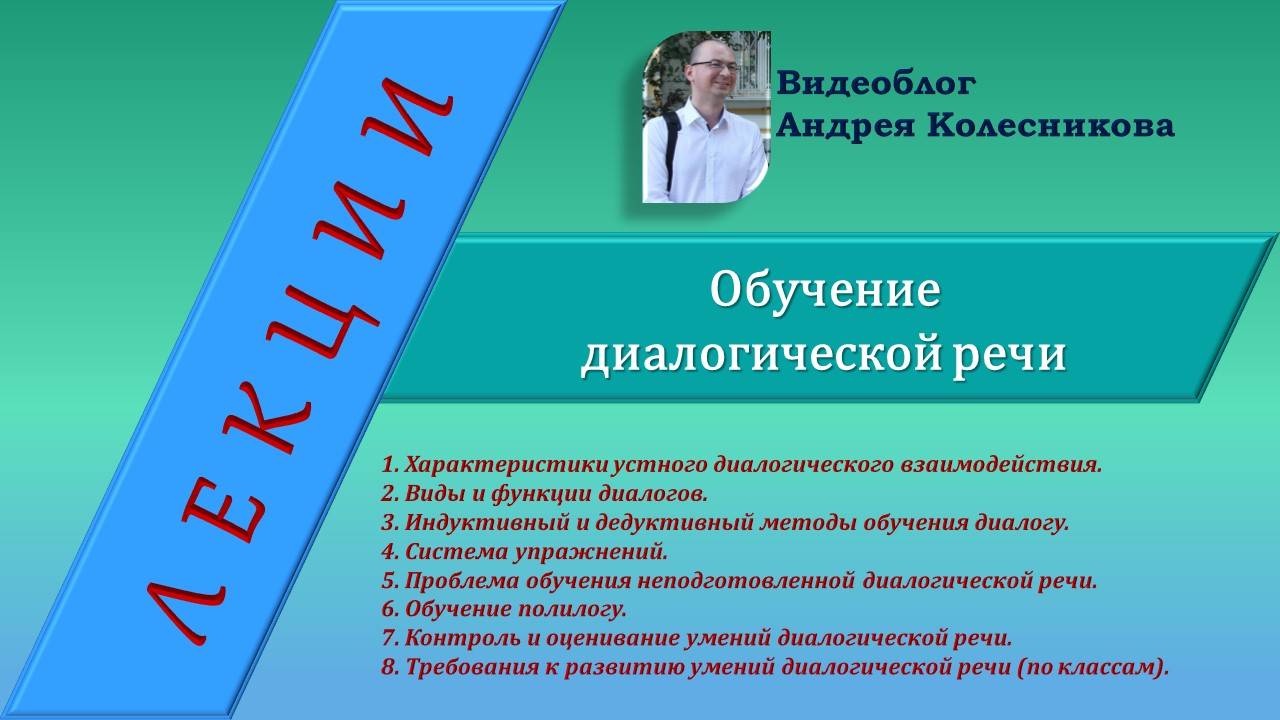 ЛЕКЦИИ

Видеоблог
Андрея Колесникова

Обучение
диалогической речи

1. Характеристики устного диалогического взаимодействия.
2. Виды и функции диалогов.
3. Индуктивный и дедуктивный методы обучения диалогу.
4. Система упражнений.
5. Проблема обучения неподготовленной диалогической речи.
6. Обучение полилогу.
7. Контроль и оценивание умений диалогической речи.
8. Требования к развитию умений диалогической речи (по классам).